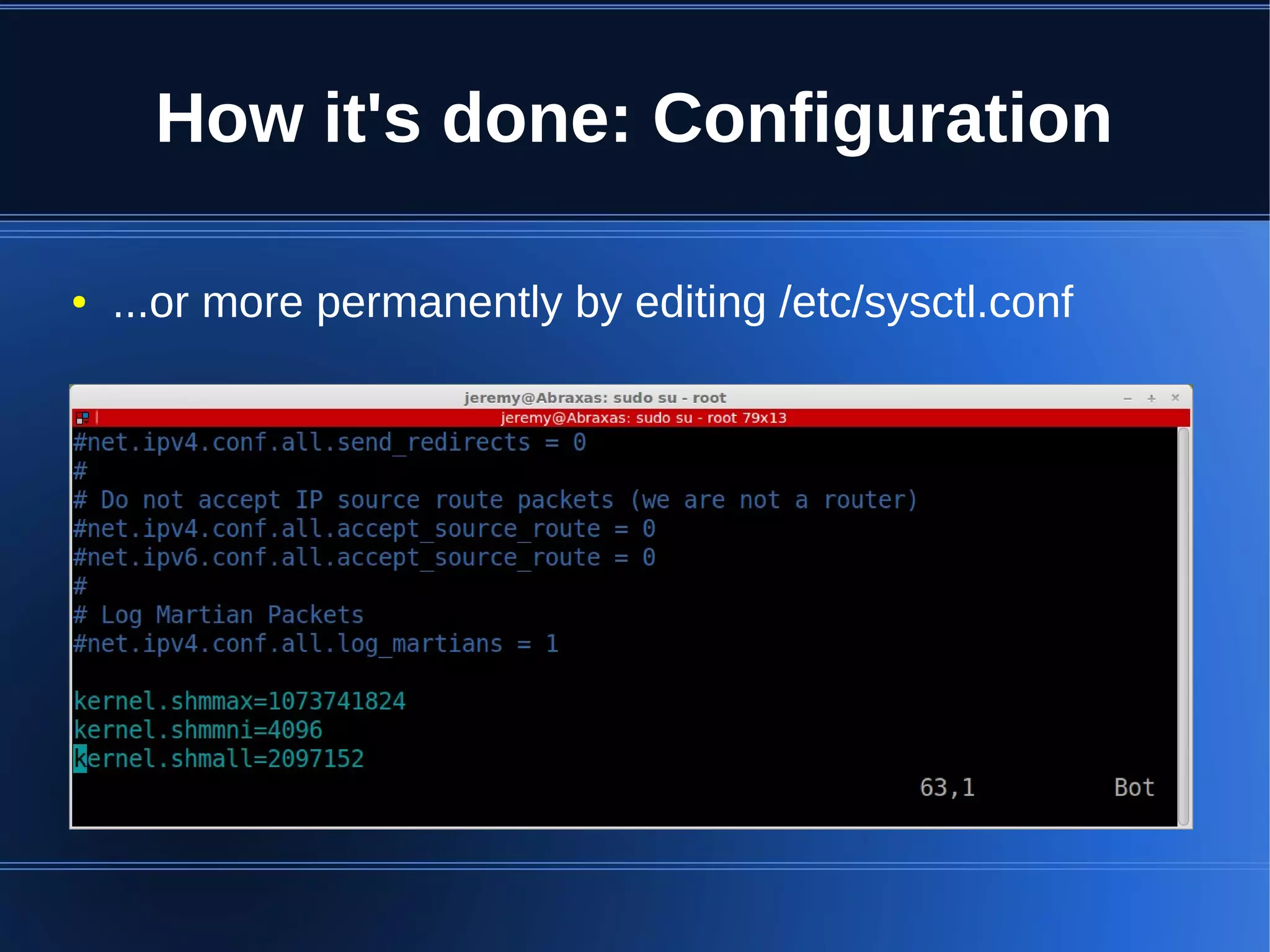 How it's done: Configuration

• ...or more permanently by editing /etc/sysctl.conf

jeremy@Abraxas: sudo su - root

jeremy@Abraxas: sudo su - root 79x13

#net.ipv4.conf.all.send_redirects = 0
#
# Do not accept IP source route packets (we are not a router)
#net.ipv4.conf.all.accept_source_route = 0
#net.ipv6.conf.all.accept_source_route = 0
#
# Log Martian Packets
#net.ipv4.conf.all.log_martians = 1

kernel.shmmax=1073741824
kernel.shmmni=4096
kernel.shmall=2097152
63,1 Bot